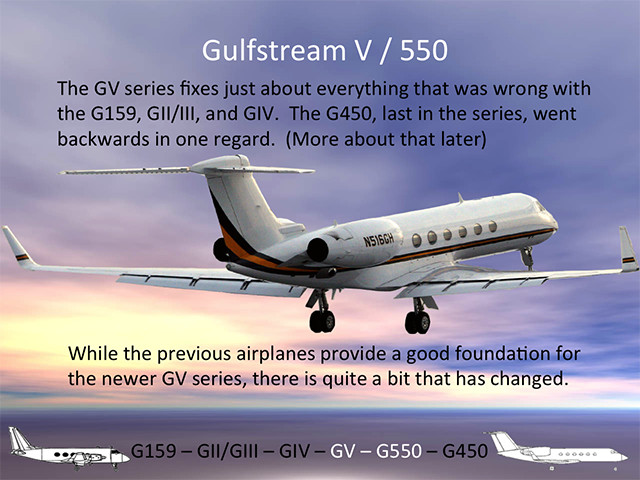 Gulfstream V / 550

The GV series fixes just about everything that was wrong with the G159, GII/III, and GIV. The G450, last in the series, went backwards in one regard. (More about that later)

N516GH

While the previous airplanes provide a good foundation for the newer GV series, there is quite a bit that has changed.

G159 – GII/GIII – GIV – GV – G550 – G450